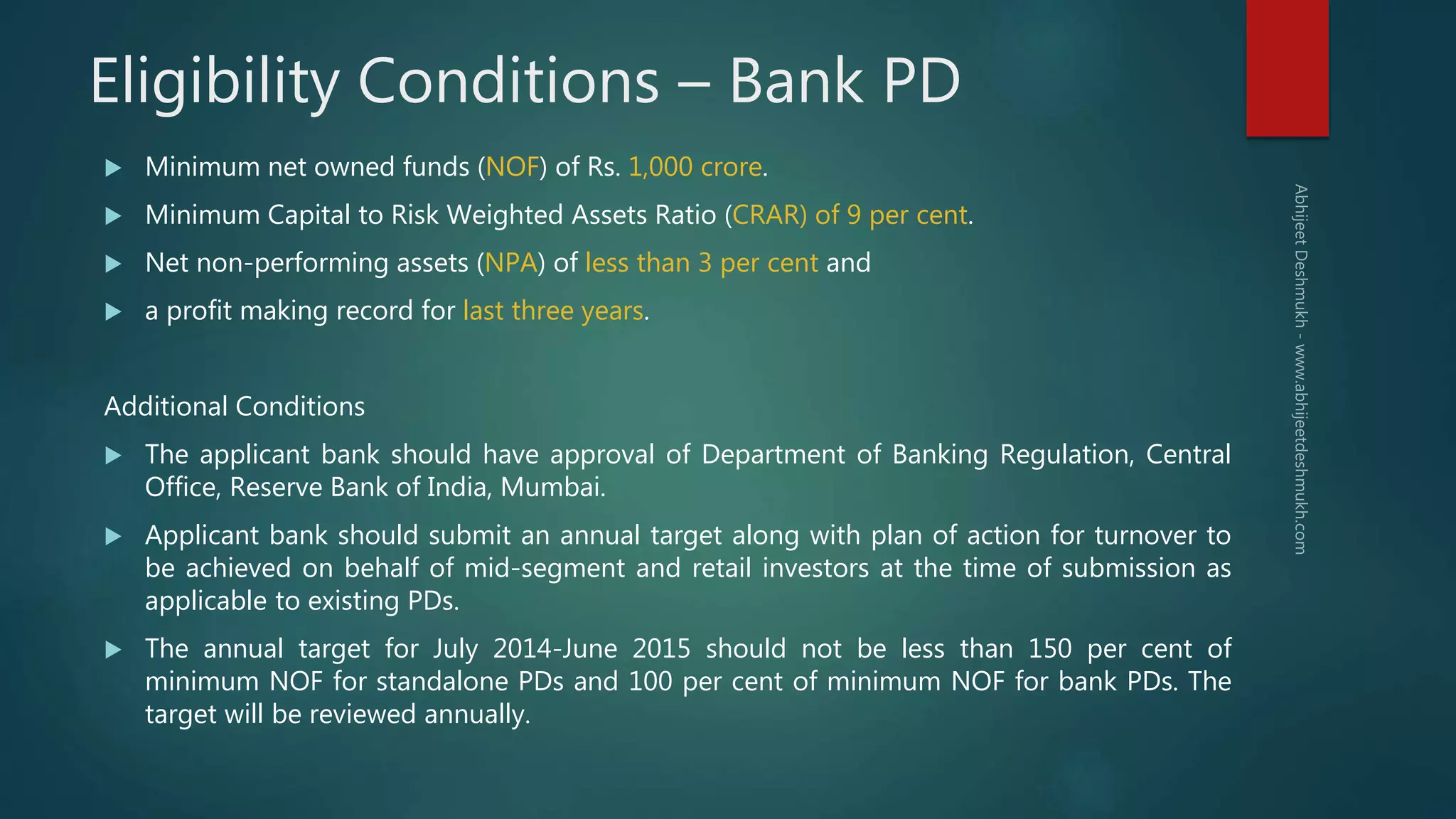 Eligibility Conditions – Bank PD

Minimum net owned funds (NOF) of Rs. 1,000 crore.

Minimum Capital to Risk Weighted Assets Ratio (CRAR) of 9 per cent.

Net non-performing assets (NPA) of less than 3 per cent and

a profit making record for last three years.

Additional Conditions

The applicant bank should have approval of Department of Banking Regulation, Central Office, Reserve Bank of India, Mumbai.

Applicant bank should submit an annual target along with plan of action for turnover to be achieved on behalf of mid-segment and retail investors at the time of submission as applicable to existing PDs.

The annual target for July 2014-June 2015 should not be less than 150 per cent of minimum NOF for standalone PDs and 100 per cent of minimum NOF for bank PDs. The target will be reviewed annually.

Abhijeet Deshmukh - www.abhijeetdeshmukh.com